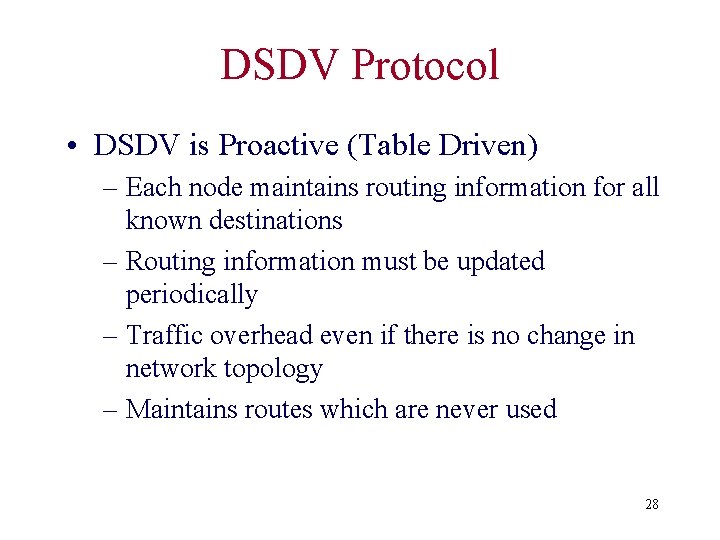 DSDV Protocol

• DSDV is Proactive (Table Driven)
– Each node maintains routing information for all known destinations
– Routing information must be updated periodically
– Traffic overhead even if there is no change in network topology
– Maintains routes which are never used

28